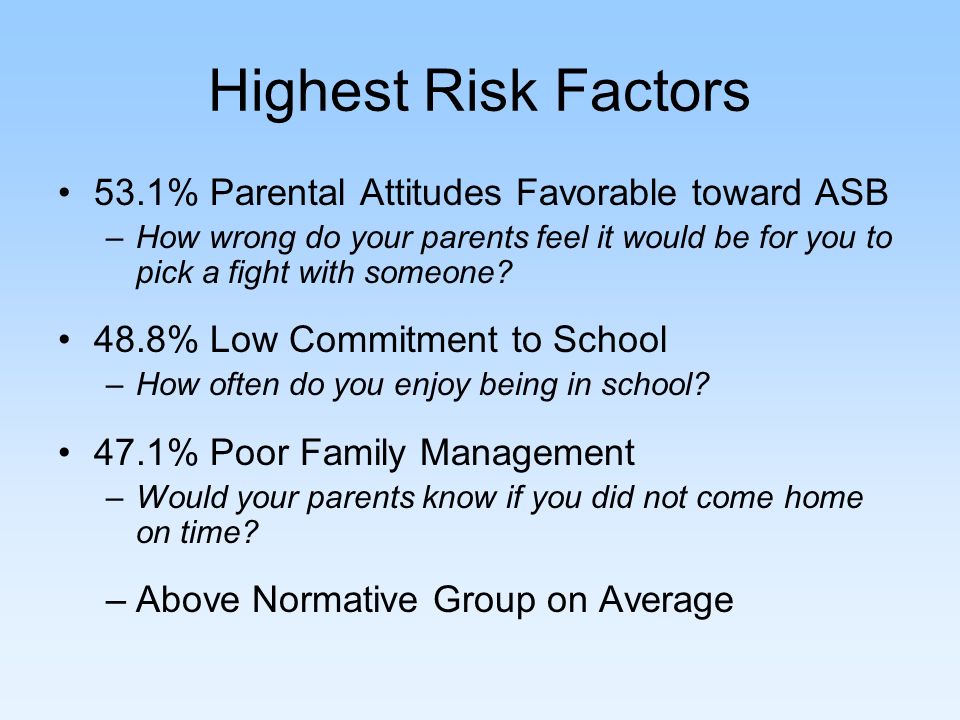 Highest Risk Factors

• 53.1% Parental Attitudes Favorable toward ASB
– How wrong do your parents feel it would be for you to pick a fight with someone?

• 48.8% Low Commitment to School
– How often do you enjoy being in school?

• 47.1% Poor Family Management
– Would your parents know if you did not come home on time?

– Above Normative Group on Average